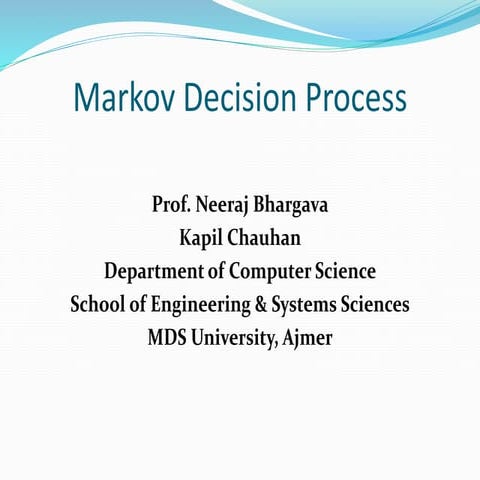 Markov Decision Process

Prof. Neeraj Bhargava
Kapil Chauhan
Department of Computer Science
School of Engineering & Systems Sciences
MDS University, Ajmer